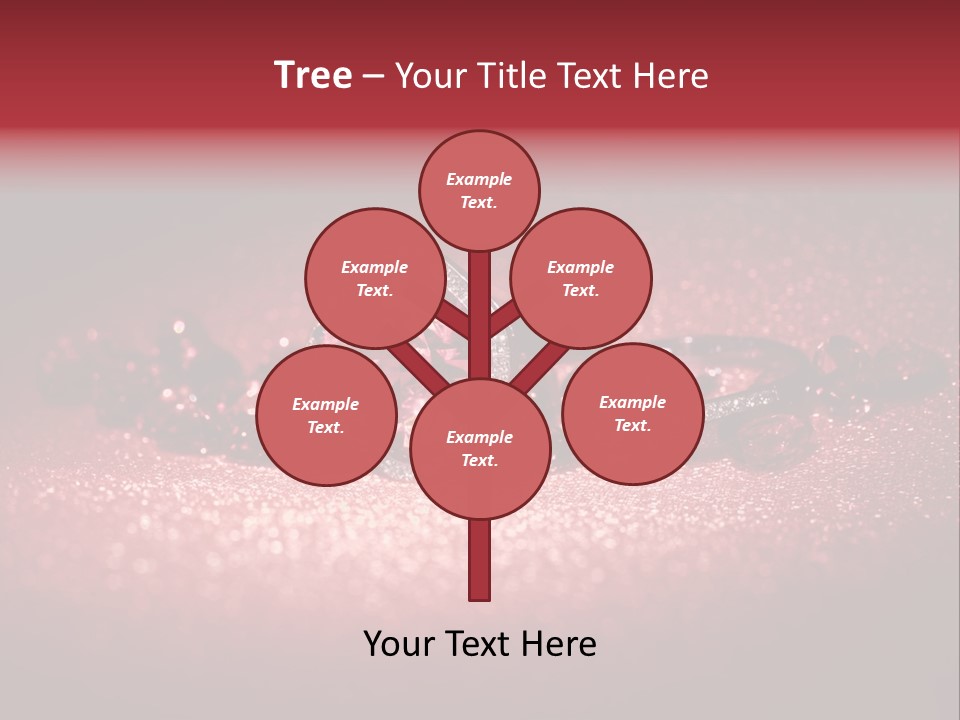 Tree – Your Title Text Here

Example Text.

Example Text.

Example Text.

Example Text.

Example Text.

Example Text.

Your Text Here